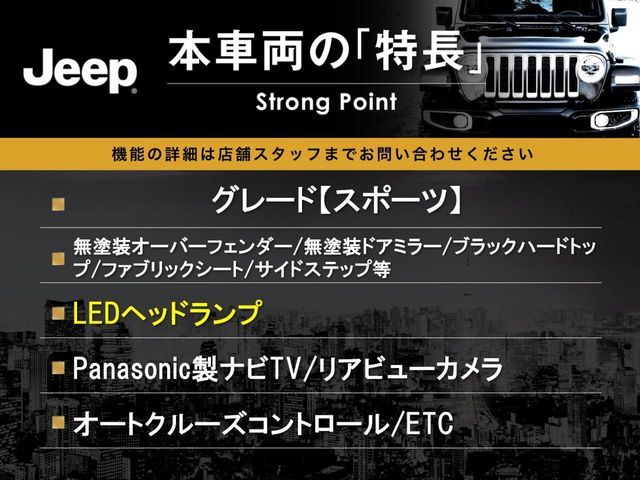 Jeep

本車両の「特長」

Strong Point

機能の詳細は店舗スタッフまでお問い合わせください

グレード【スポーツ】

無塗装オーバーフェンダー/無塗装ドアミラー/ブラックハードトップ/ファブリックシート/サイドステップ等

LEDヘッドランプ

Panasonic製ナビTV/リアビューカメラ

オートクルーズコントロール/ETC